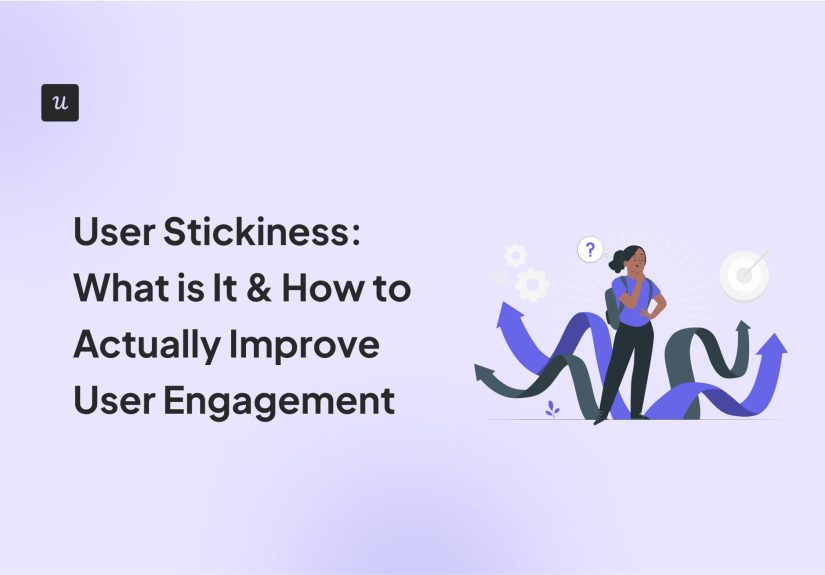 u

User Stickiness: What is It & How to Actually Improve User Engagement

?